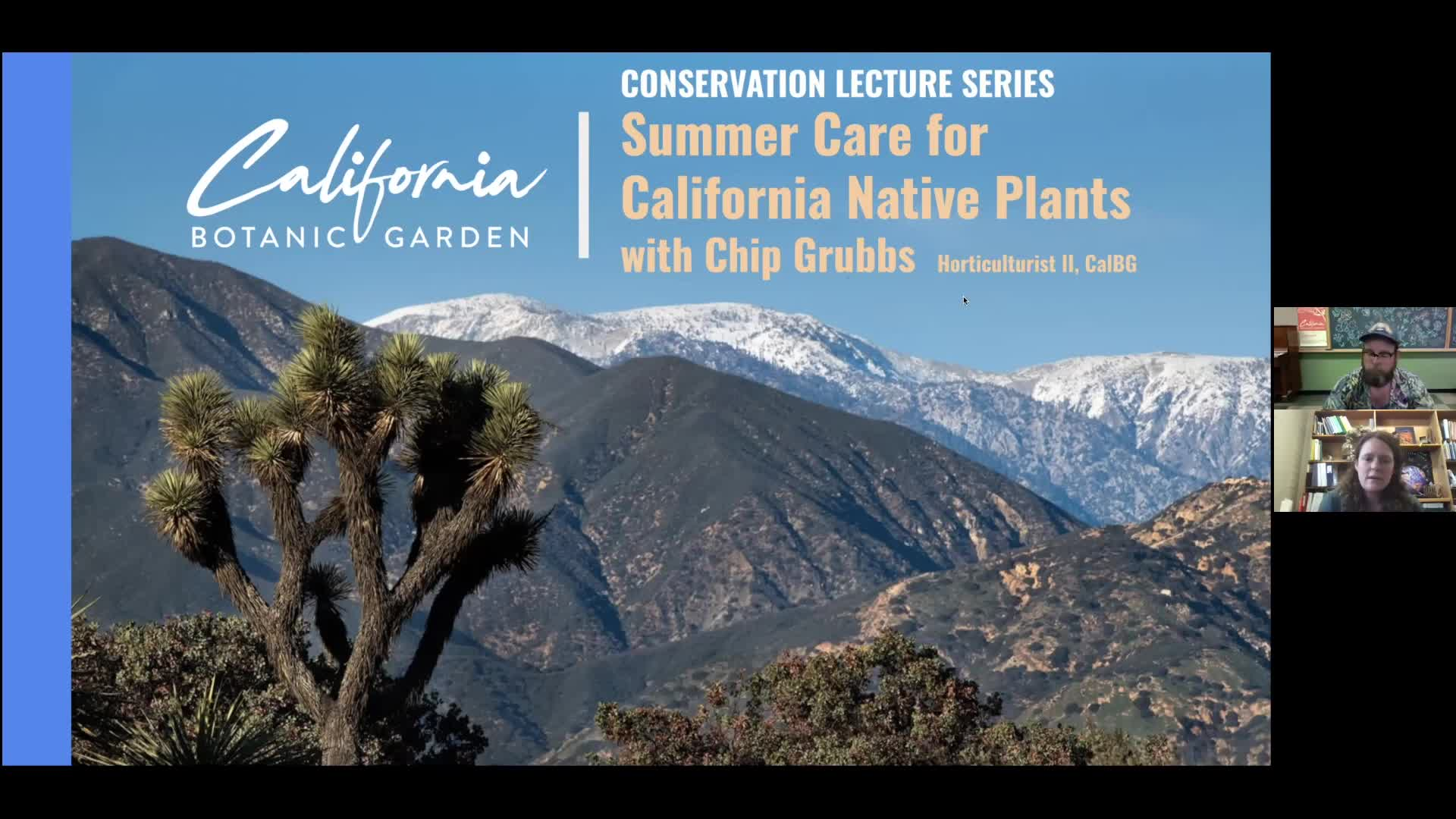 California
BOTANIC GARDEN

CONSERVATION LECTURE SERIES

Summer Care for California Native Plants

with Chip Grubbs Horticulturist II, CalBG